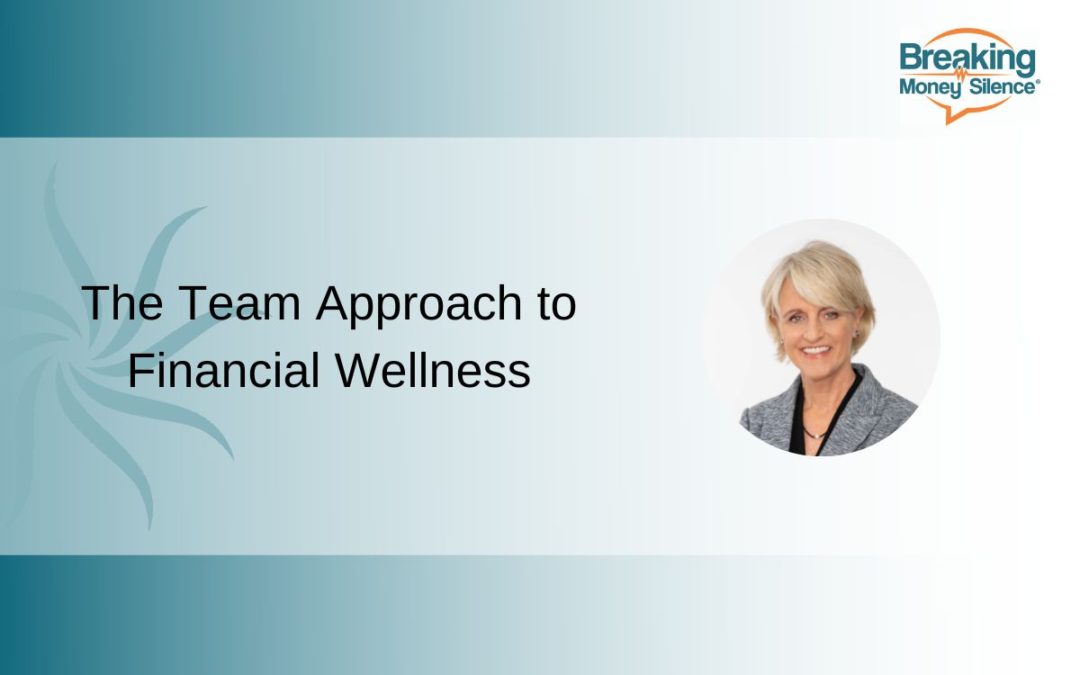 Breaking Money Silence®

The Team Approach to Financial Wellness